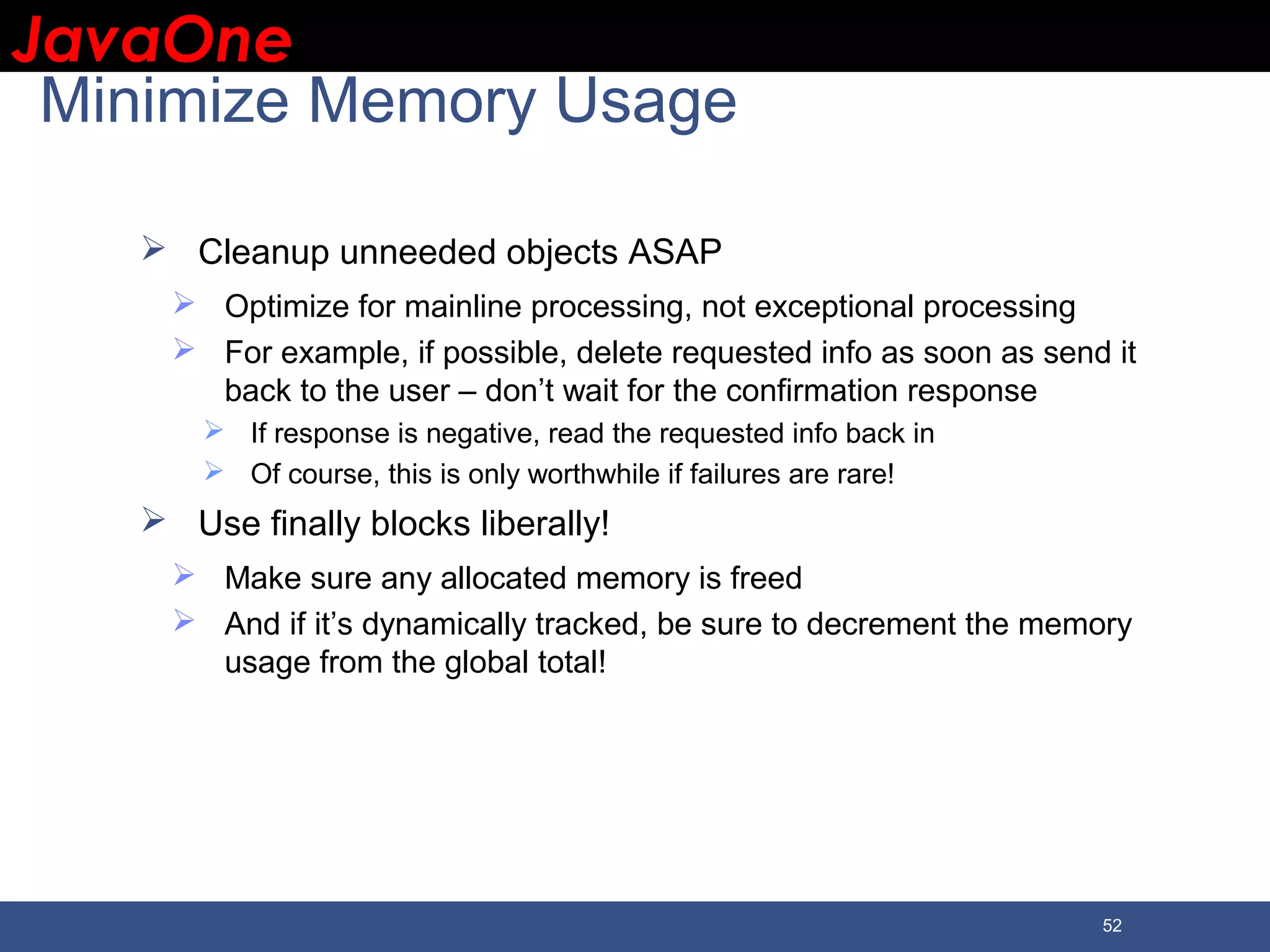 JavaOne

Minimize Memory Usage

➢ Cleanup unneeded objects ASAP

➢ Optimize for mainline processing, not exceptional processing

➢ For example, if possible, delete requested info as soon as send it back to the user – don’t wait for the confirmation response

➢ If response is negative, read the requested info back in

➢ Of course, this is only worthwhile if failures are rare!

➢ Use finally blocks liberally!

➢ Make sure any allocated memory is freed

➢ And if it’s dynamically tracked, be sure to decrement the memory usage from the global total!

52